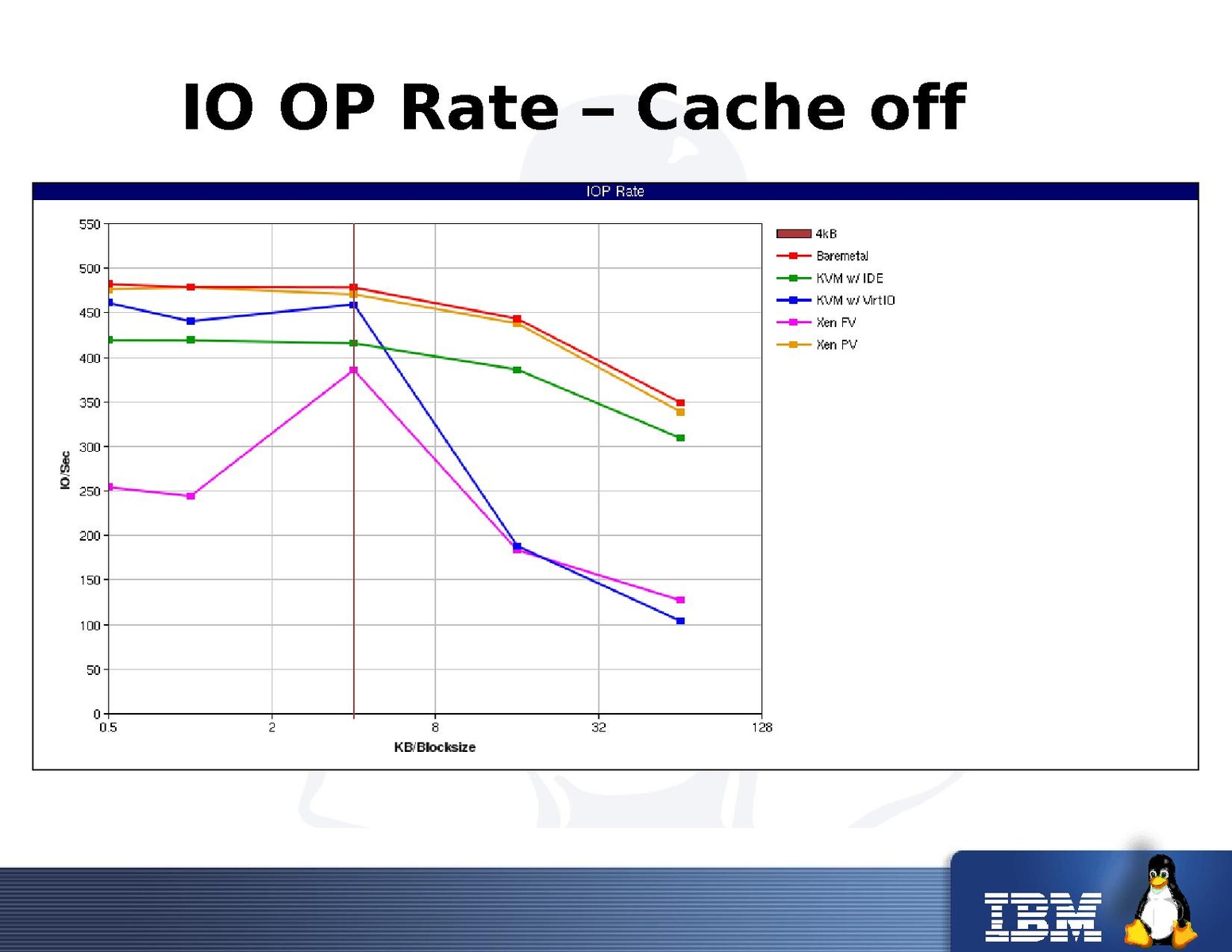 IO OP Rate – Cache off

IOP Rate

550
500
450
400
350
300
250
200
150
100
50
0

IO/Sec

0.5
2
8
32
128

KB/Blocksize

4kB
Baremetal
KVM w/ IDE
KVM w/ VirtIO
Xen FV
Xen PV

IBM